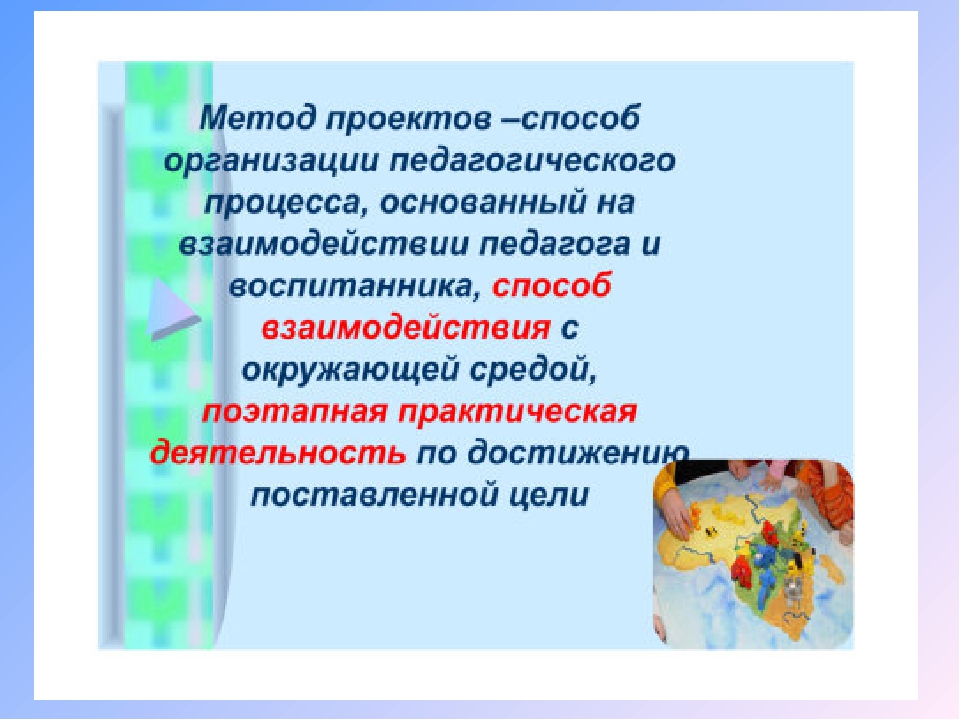 Метод проектов –способ организации педагогического процесса, основанный на взаимодействии педагога и воспитанника, способ взаимодействия с окружающей средой, поэтапная практическая деятельность по достижению поставленной цели